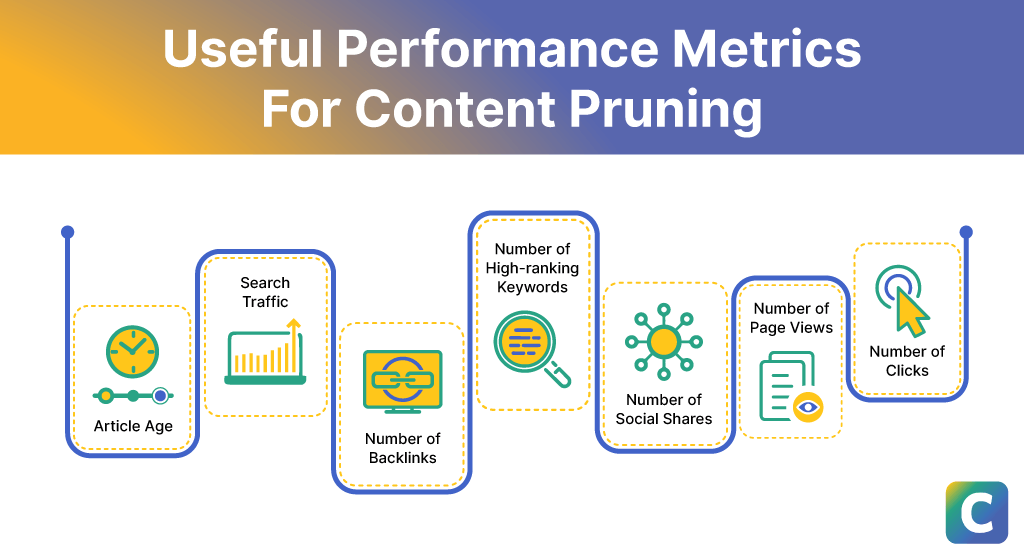 Useful Performance Metrics For Content Pruning

Article Age

Search Traffic

Number of Backlinks

Number of High-ranking Keywords

Number of Social Shares

Number of Page Views

Number of Clicks

C